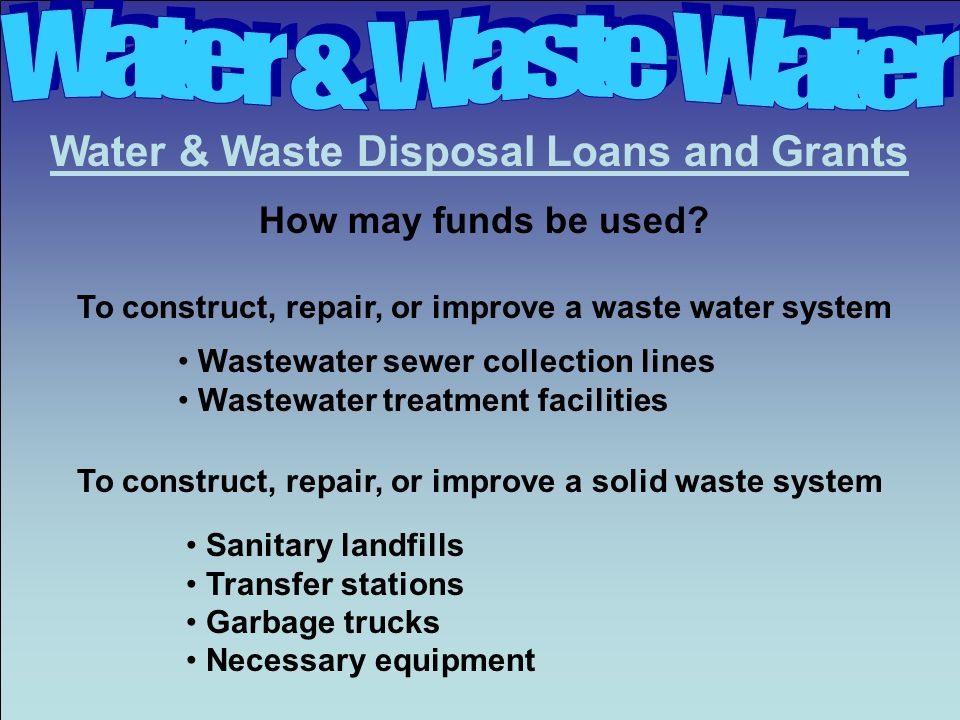 Water & Waste Water

Water & Waste Disposal Loans and Grants

How may funds be used?

To construct, repair, or improve a waste water system

• Wastewater sewer collection lines
• Wastewater treatment facilities

To construct, repair, or improve a solid waste system

• Sanitary landfills
• Transfer stations
• Garbage trucks
• Necessary equipment